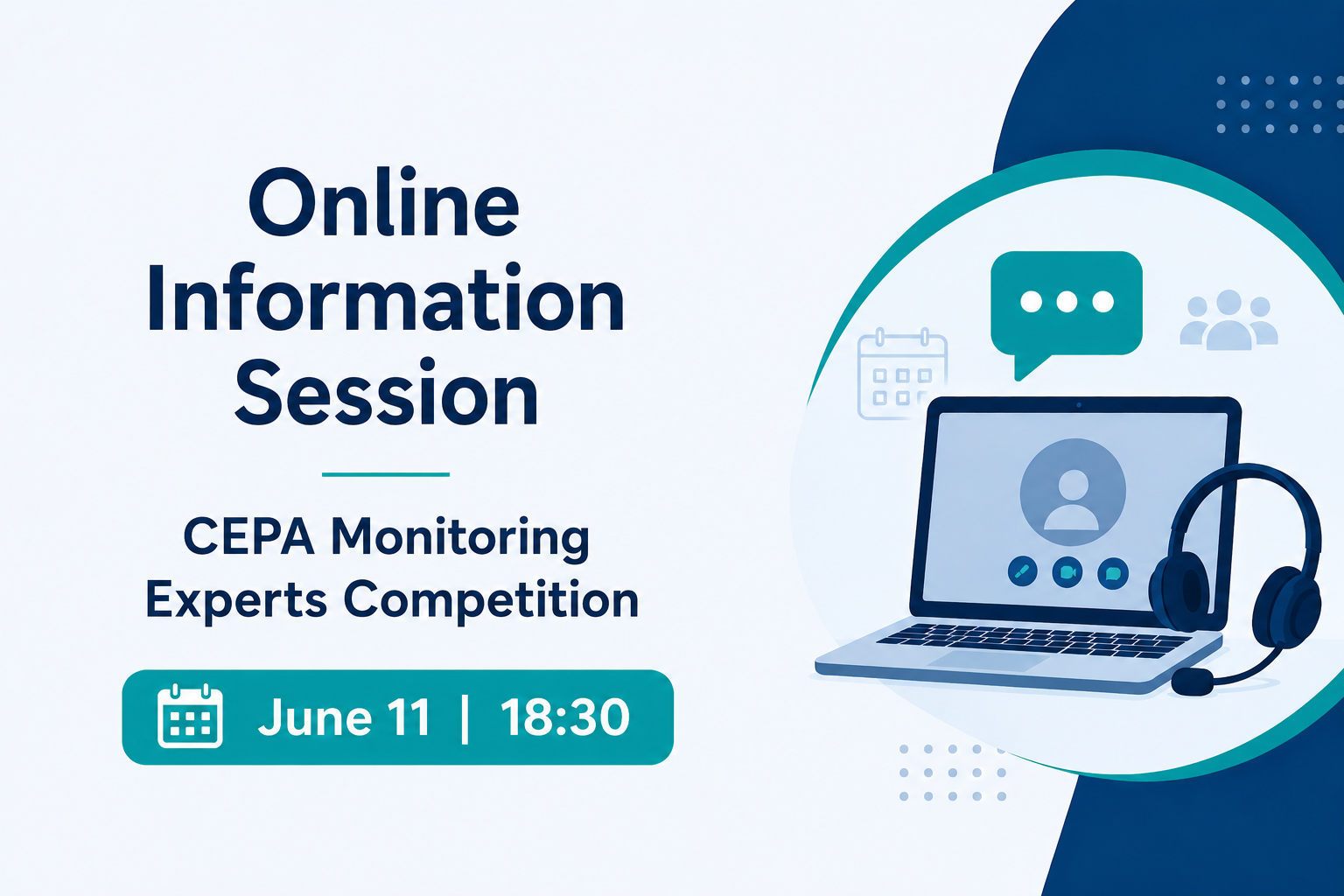 Online Information Session

CEPA Monitoring Experts Competition

June 11 | 18:30